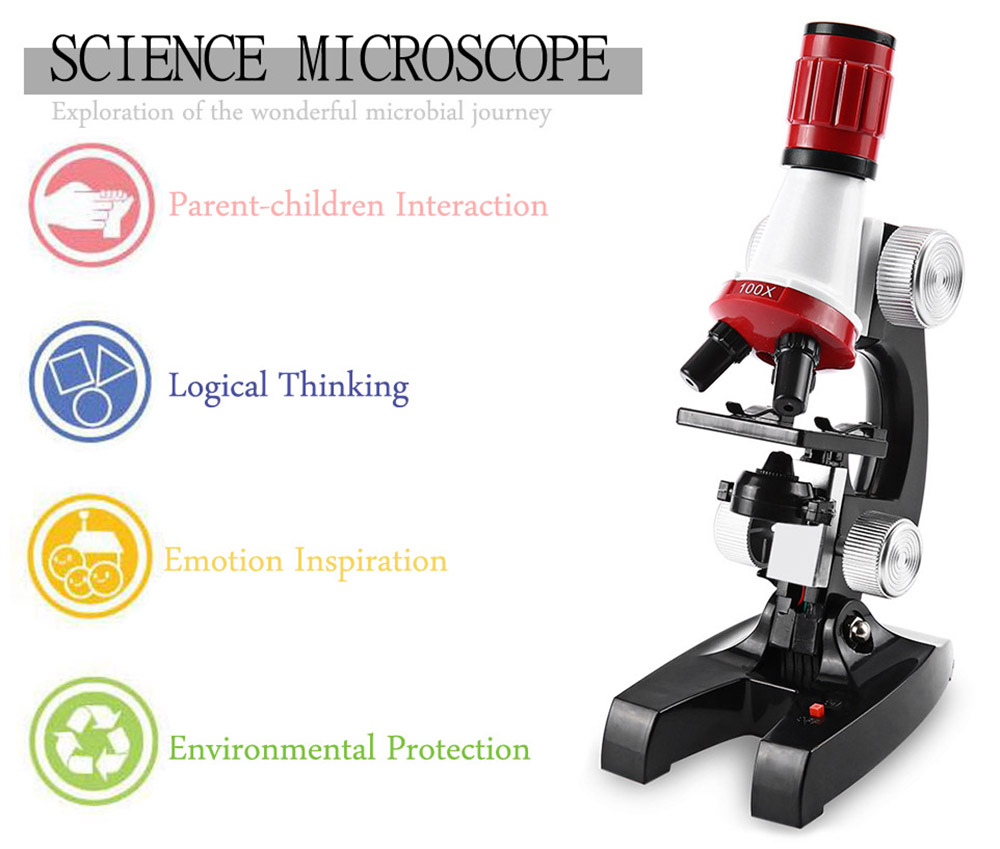 SCIENCE MICROSCOPE

Exploration of the wonderful microbial journey

Parent-children Interaction

Logical Thinking

Emotion Inspiration

Environmental Protection

100X